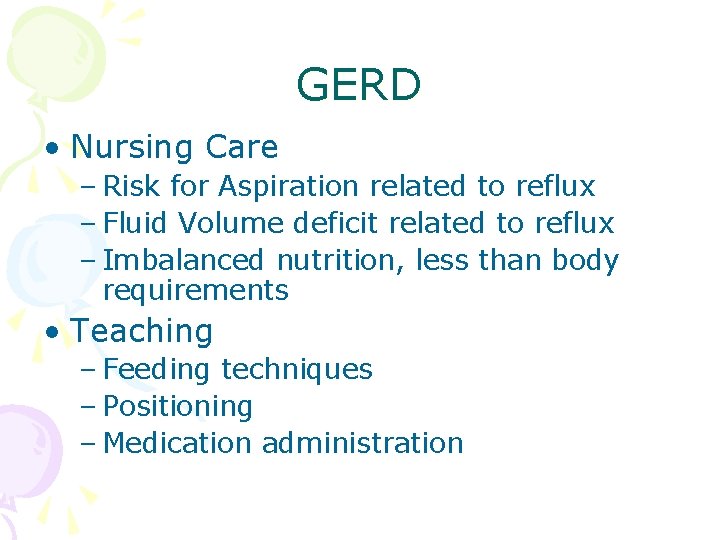 GERD

• Nursing Care
 – Risk for Aspiration related to reflux
 – Fluid Volume deficit related to reflux
 – Imbalanced nutrition, less than body requirements
• Teaching
 – Feeding techniques
 – Positioning
 – Medication administration